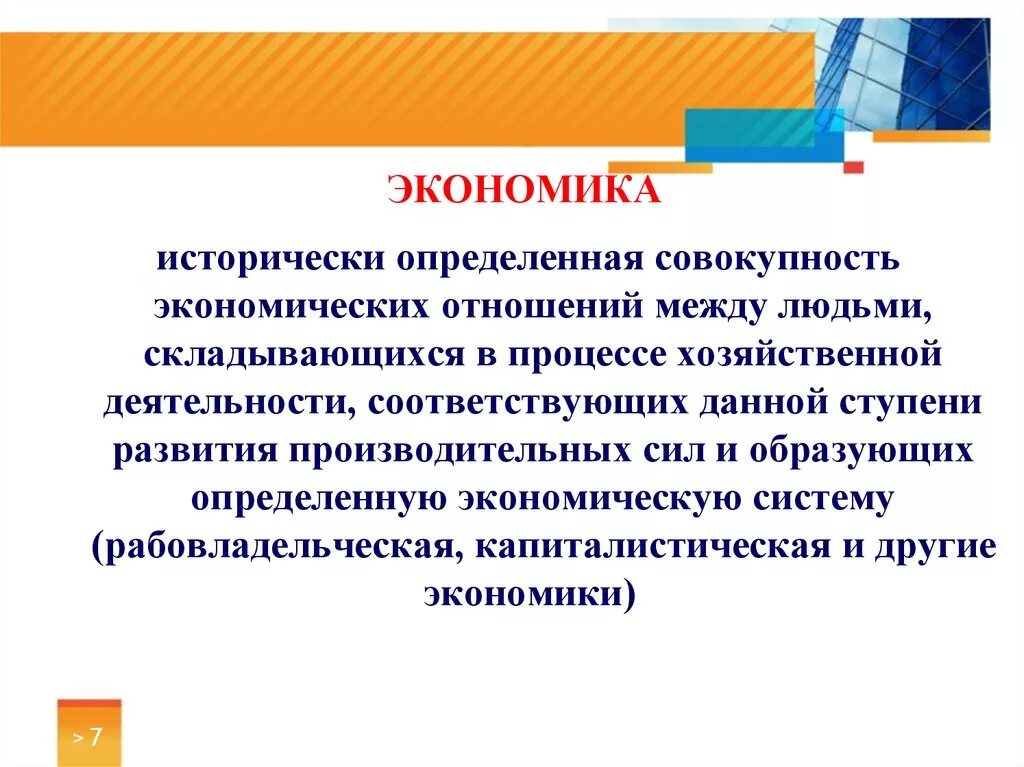 ЭКОНОМИКА

исторически определенная совокупность экономических отношений между людьми, складывающихся в процессе хозяйственной деятельности, соответствующих данной ступени развития производительных сил и образующих определенную экономическую систему (рабовладельческая, капиталистическая и другие экономики)

> 7